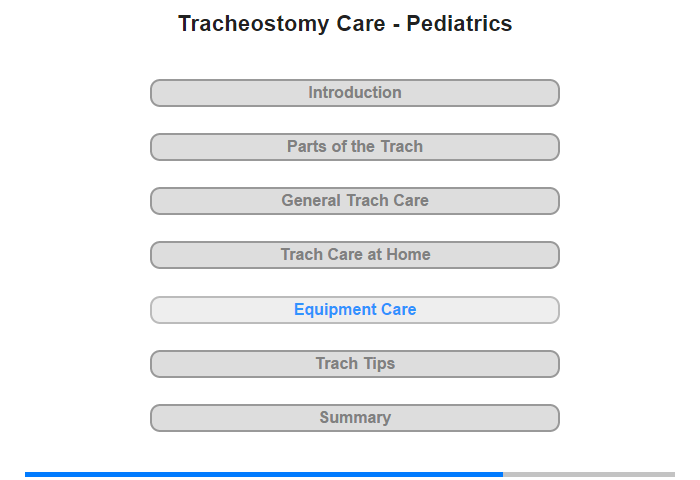 Tracheostomy Care - Pediatrics

Introduction

Parts of the Trach

General Trach Care

Trach Care at Home

Equipment Care

Trach Tips

Summary